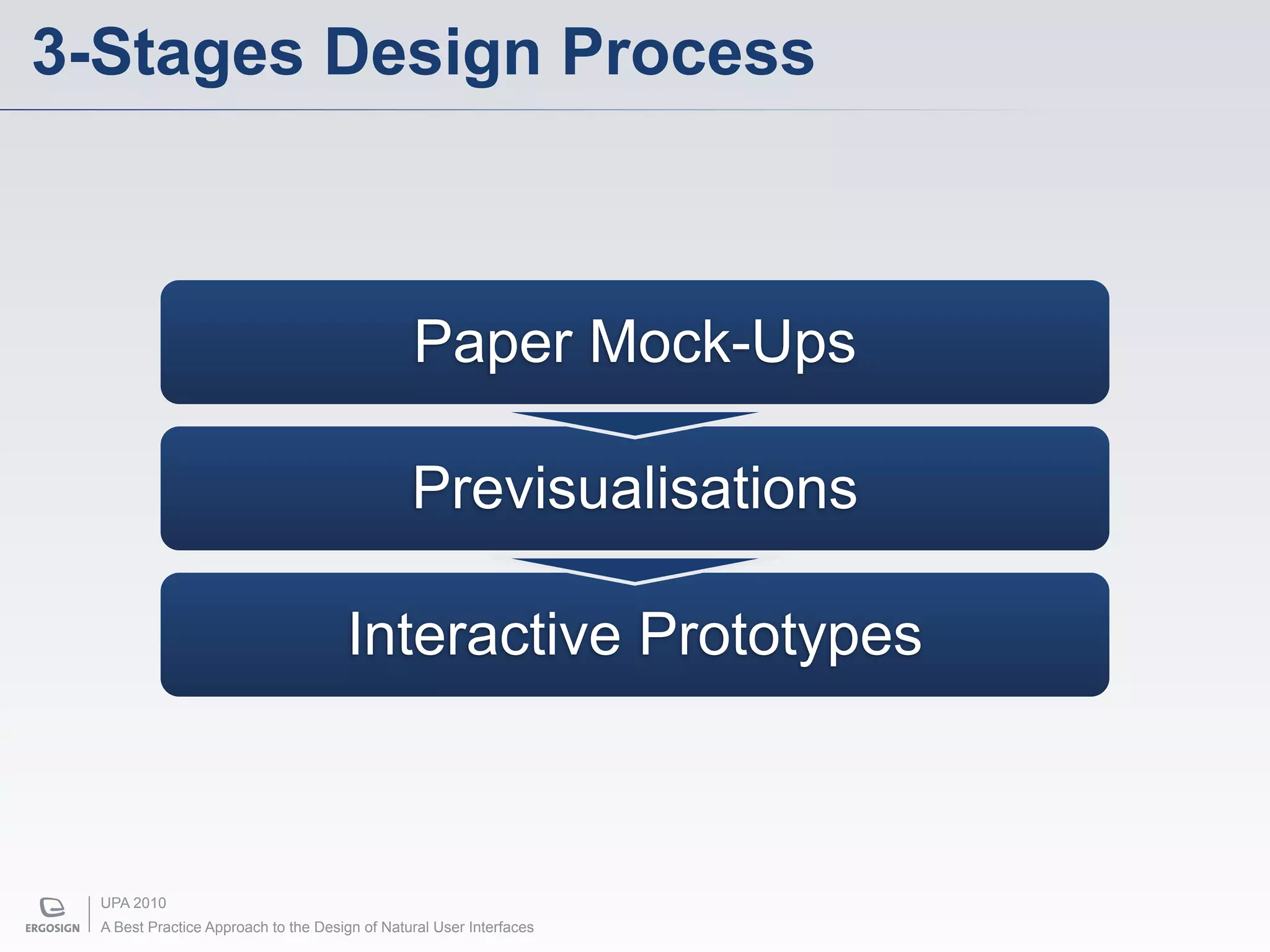 3-Stages Design Process

Paper Mock-Ups

Previsualisations

Interactive Prototypes

ERGOSIGN

UPA 2010
A Best Practice Approach to the Design of Natural User Interfaces